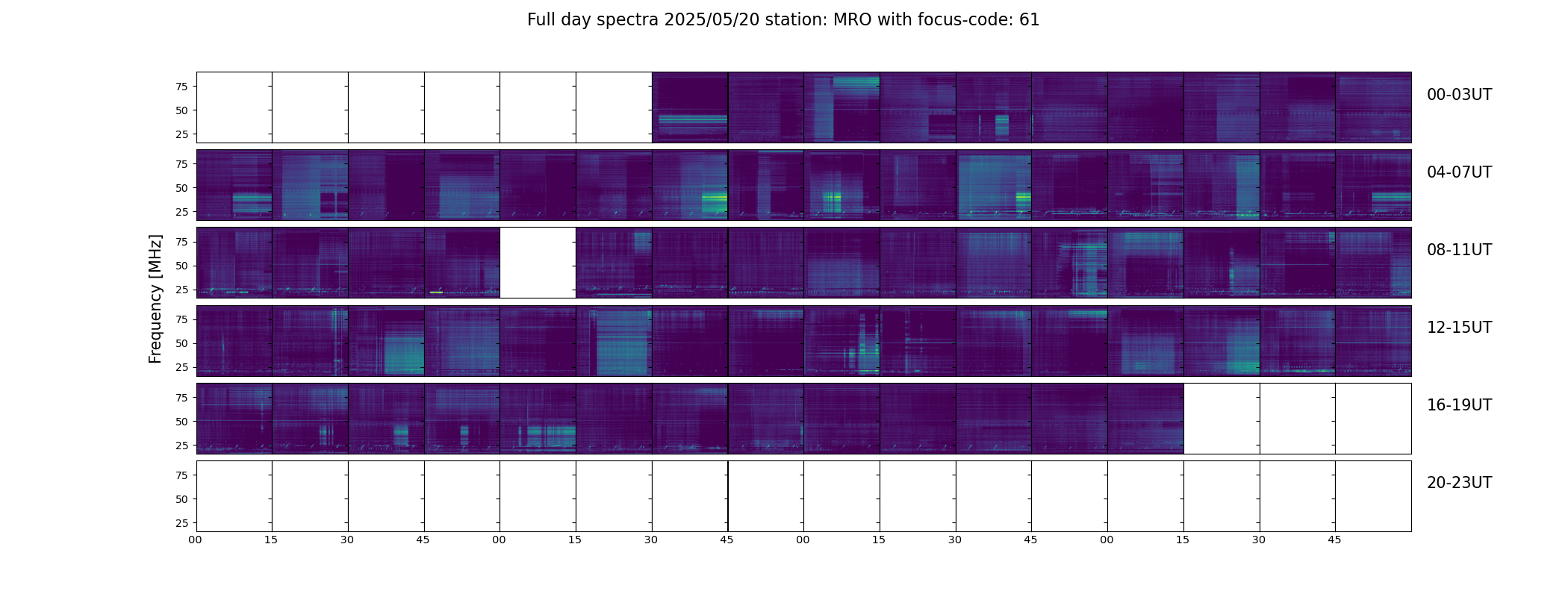 Full day spectra 2025/05/20 station: MRO with focus-code: 61

Frequency [MHz]

75
50
25

00-03UT

75
50
25

04-07UT

75
50
25

08-11UT

75
50
25

12-15UT

75
50
25

16-19UT

75
50
25

20-23UT

00 15 30 45 00 15 30 45 00 15 30 45 00 15 30 45